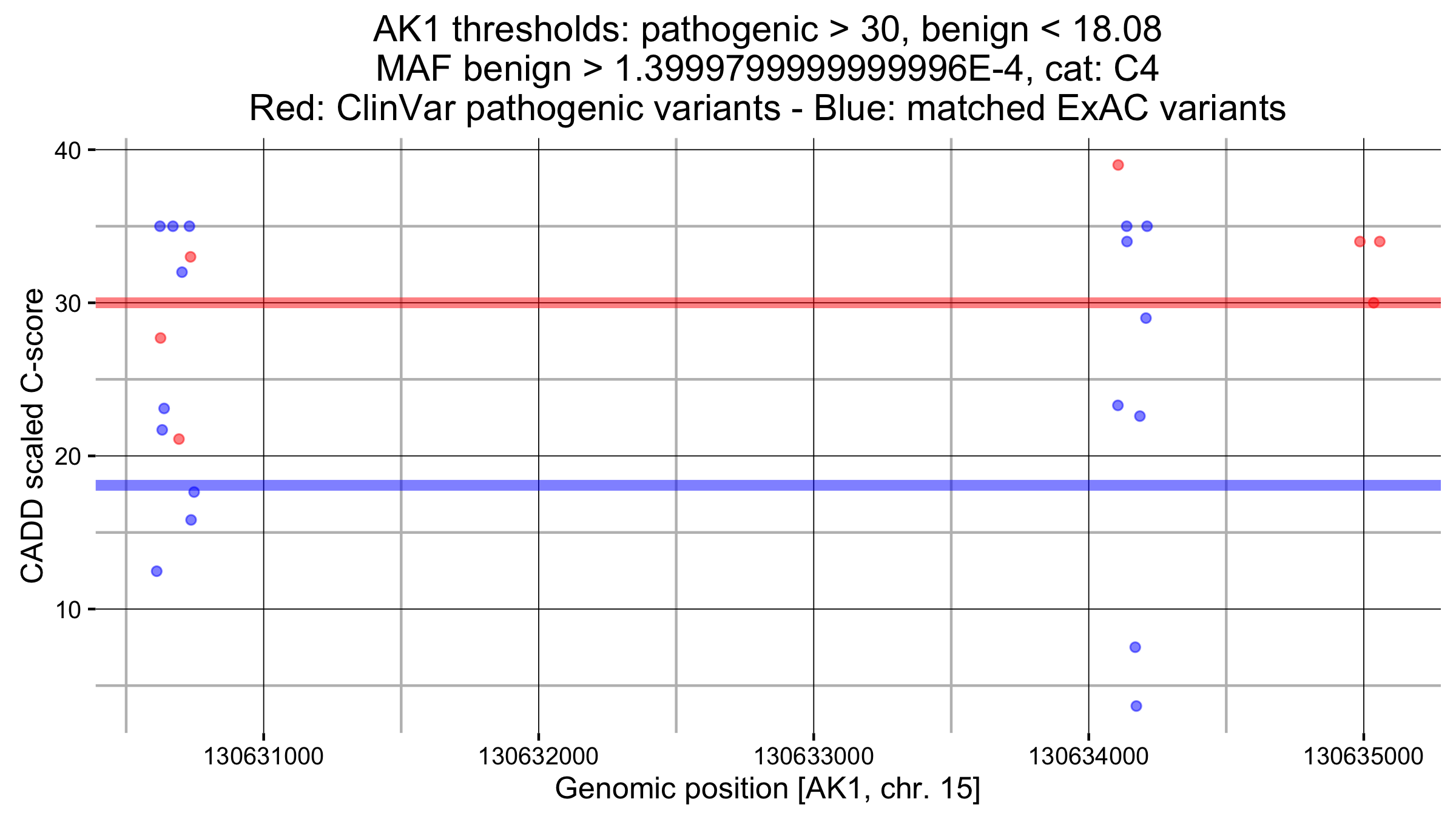 AK1 thresholds: pathogenic > 30, benign < 18.08
MAF benign > 1.3999799999999996E-4, cat: C4
Red: ClinVar pathogenic variants - Blue: matched ExAC variants

CADD scaled C-score

40
30
20
10

130631000
130632000
130633000
130634000
130635000

Genomic position [AK1, chr. 15]